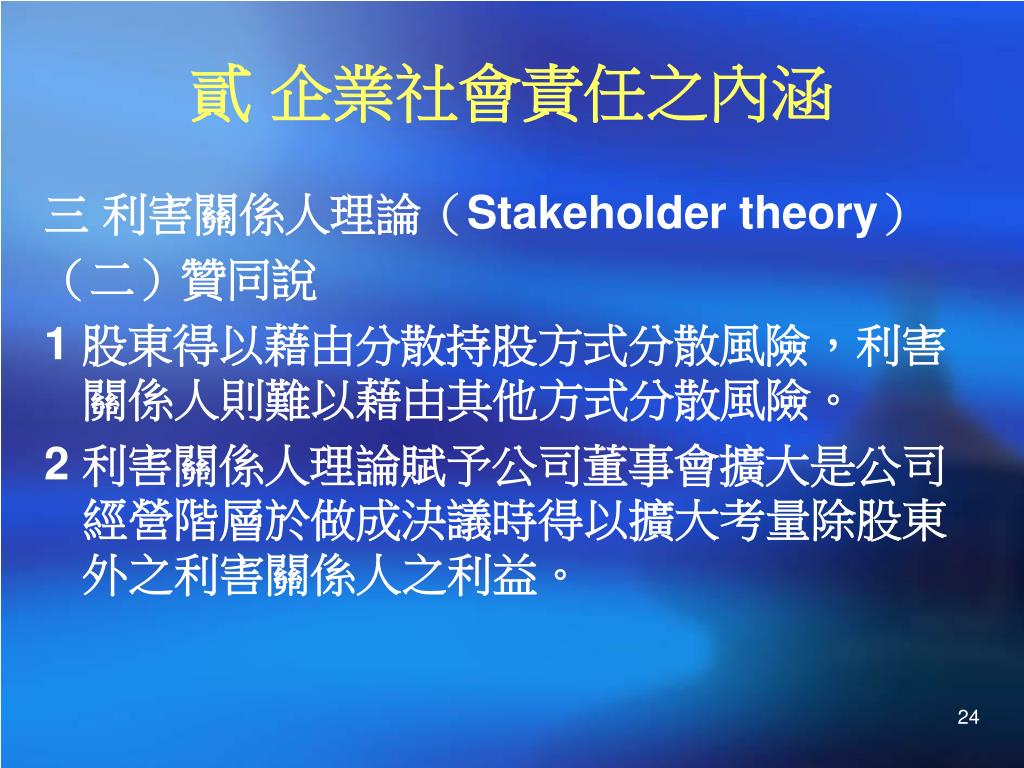 貳 企業社會責任之內涵

三 利害關係人理論（Stakeholder theory）

（二）贊同說

1 股東得以藉由分散持股方式分散風險，利害關係人則難以藉由其他方式分散風險。

2 利害關係人理論賦予公司董事會擴大是公司經營階層於做成決議時得以擴大考量除股東外之利害關係人之利益。

24